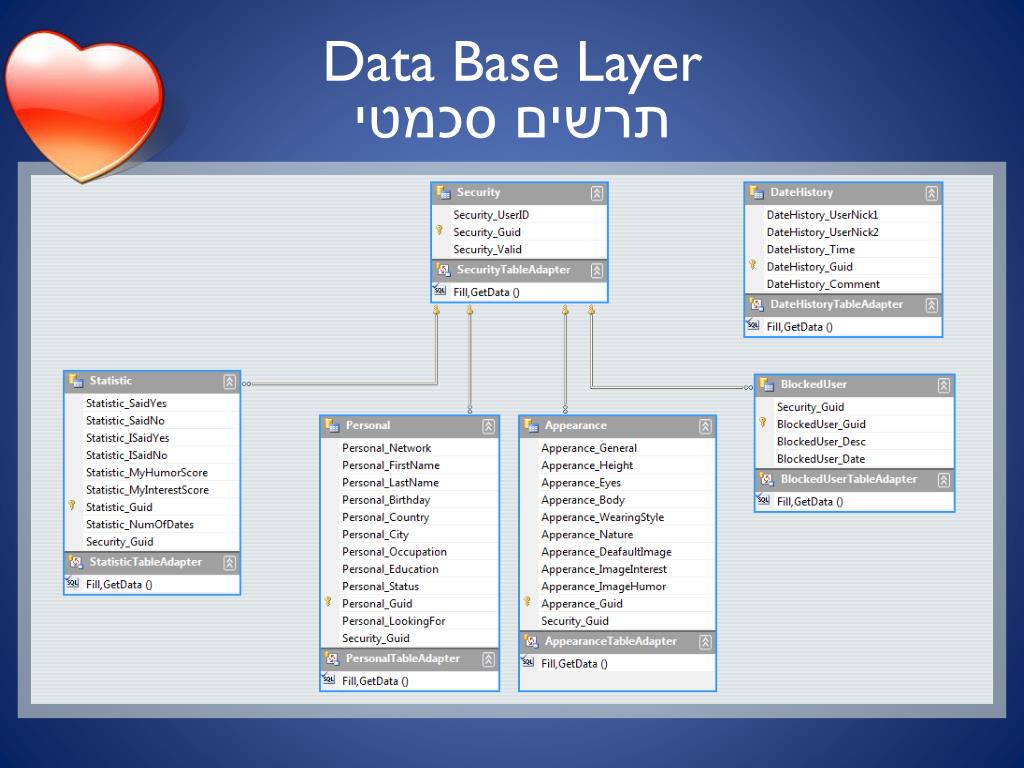 Data Base Layer
תרשים סכמטי

Security
Security_UserID
Security_Guid
Security_Valid
SecurityTableAdapter
Fill,GetData ()

DateHistory
DateHistory_UserNick1
DateHistory_UserNick2
DateHistory_Time
DateHistory_Guid
DateHistory_Comment
DateHistoryTableAdapter
Fill,GetData ()

Statistic
Statistic_SaidYes
Statistic_SaidNo
Statistic_ISaidYes
Statistic_ISaidNo
Statistic_MyHumorScore
Statistic_MyInterestScore
Statistic_Guid
Statistic_NumOfDates
Security_Guid
StatisticTableAdapter
Fill,GetData ()

Personal
Personal_Network
Personal_FirstName
Personal_LastName
Personal_Birthday
Personal_Country
Personal_City
Personal_Occupation
Personal_Education
Personal_Status
Personal_Guid
Personal_LookingFor
Security_Guid
PersonalTableAdapter
Fill,GetData ()

Appearance
Apperance_General
Apperance_Height
Apperance_Eyes
Apperance_Body
Apperance_WearingStyle
Apperance_Nature
Apperance_DeafaultImage
Apperance_ImageInterest
Apperance_ImageHumor
Apperance_Guid
Security_Guid
AppearanceTableAdapter
Fill,GetData ()

BlockedUser
Security_Guid
BlockedUser_Guid
BlockedUser_Desc
BlockedUser_Date
BlockedUserTableAdapter
Fill,GetData ()